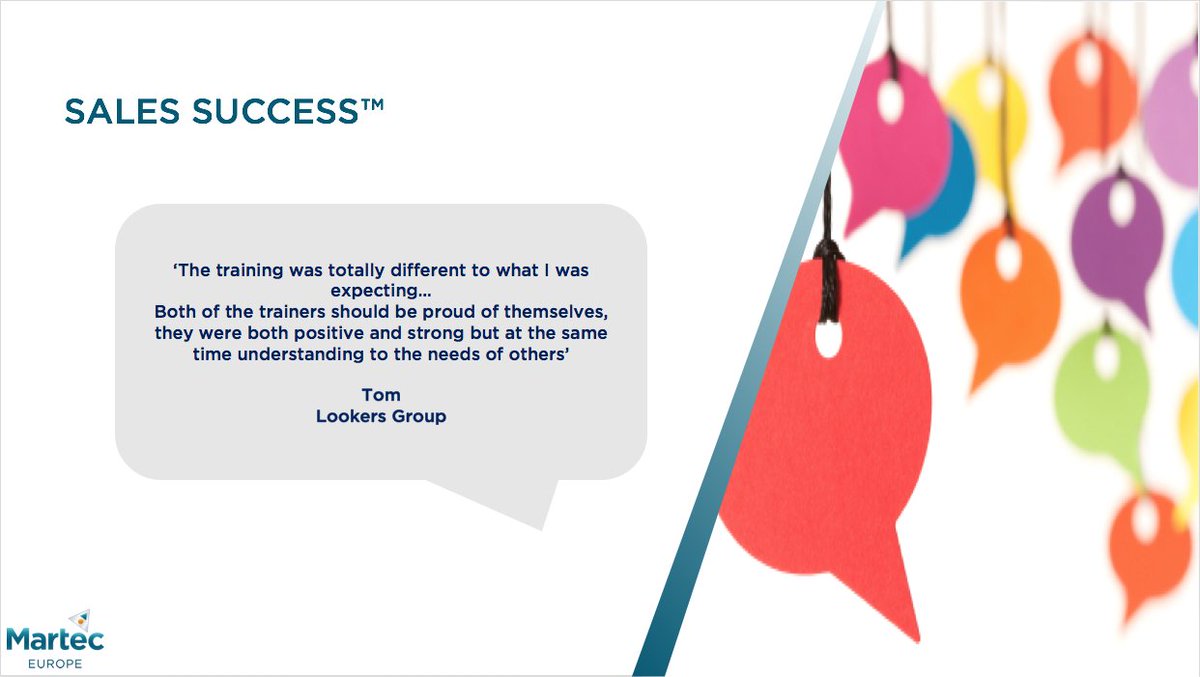 SALES SUCCESS™

‘The training was totally different to what I was expecting…
Both of the trainers should be proud of themselves, they were both positive and strong but at the same time understanding to the needs of others’

Tom
Lookers Group

Martec
EUROPE